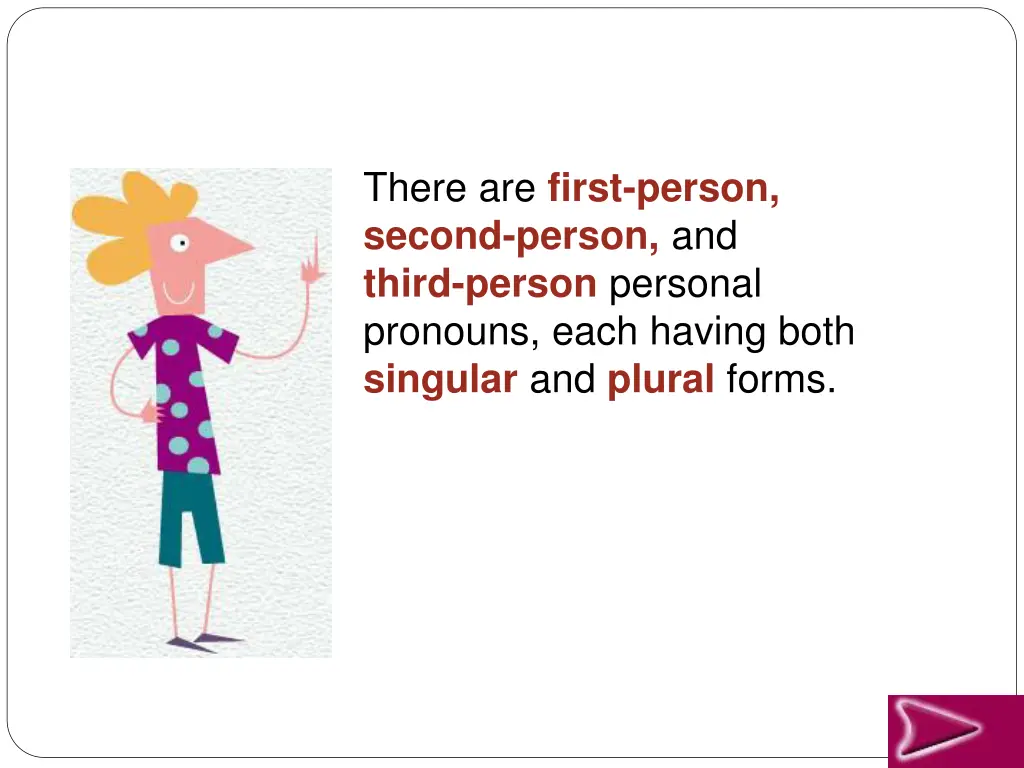 There are first-person, second-person, and third-person personal pronouns, each having both singular and plural forms.